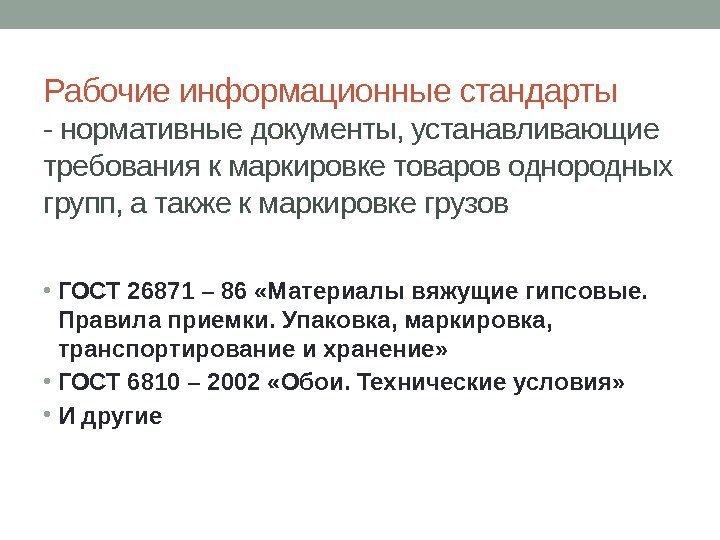 Рабочие информационные стандарты
- нормативные документы, устанавливающие требования к маркировке товаров однородных групп, а также к маркировке грузов

• ГОСТ 26871 – 86 «Материалы вяжущие гипсовые. Правила приемки. Упаковка, маркировка, транспортирование и хранение»
• ГОСТ 6810 – 2002 «Обои. Технические условия»
• И другие